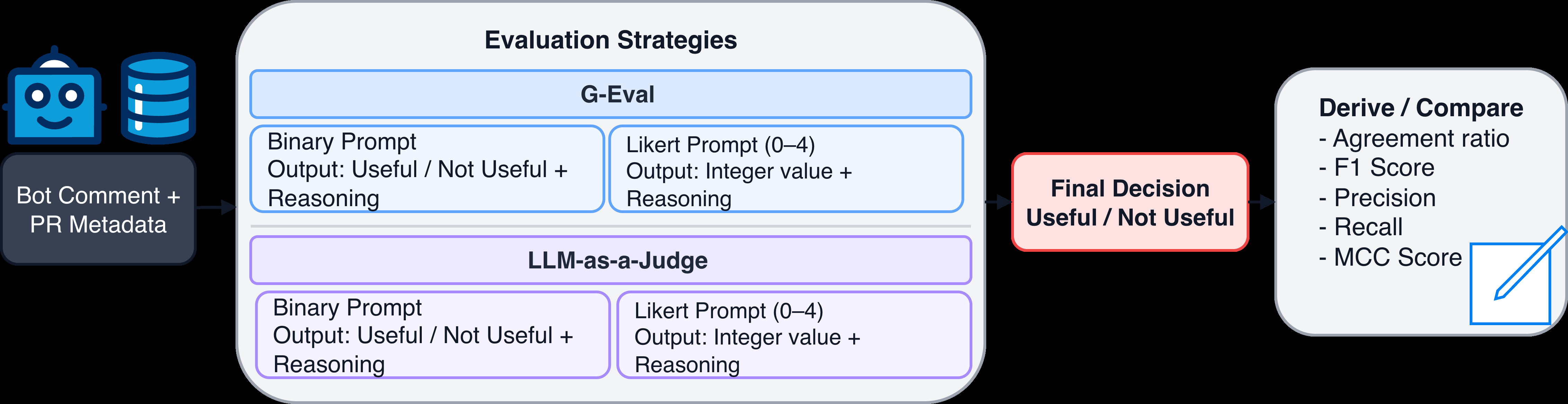 Bot Comment + PR Metadata

Evaluation Strategies

G-Eval

Binary Prompt
Output: Useful / Not Useful + Reasoning

Likert Prompt (0–4)
Output: Integer value + Reasoning

LLM-as-a-Judge

Binary Prompt
Output: Useful / Not Useful + Reasoning

Likert Prompt (0–4)
Output: Integer value + Reasoning

Final Decision
Useful / Not Useful

Derive / Compare
- Agreement ratio
- F1 Score
- Precision
- Recall
- MCC Score